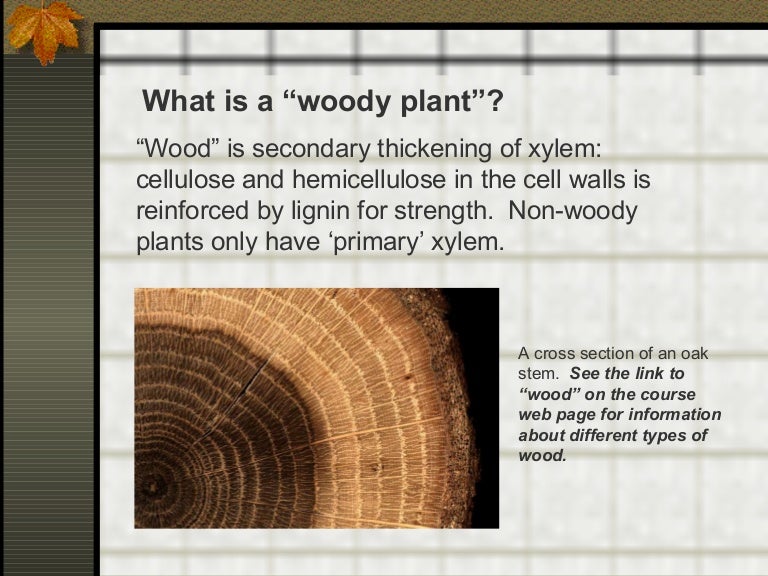 What is a “woody plant”?

“Wood” is secondary thickening of xylem: cellulose and hemicellulose in the cell walls is reinforced by lignin for strength. Non-woody plants only have ‘primary’ xylem.

A cross section of an oak stem. See the link to “wood” on the course web page for information about different types of wood.